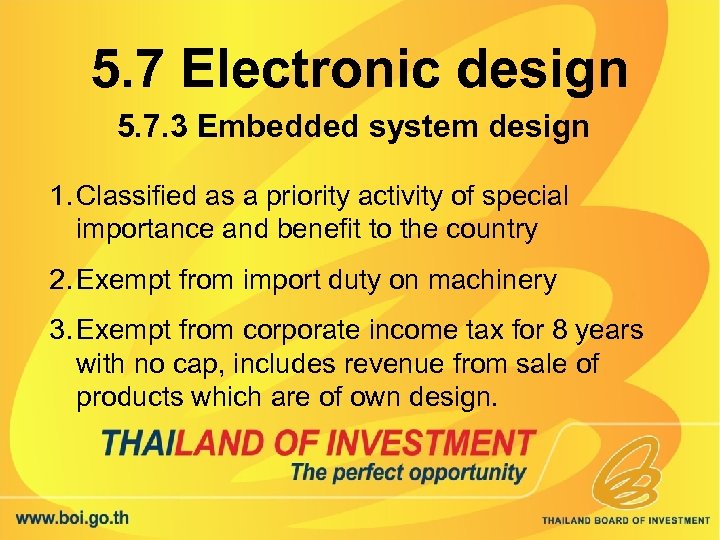 5.7 Electronic design

5.7.3 Embedded system design

1. Classified as a priority activity of special importance and benefit to the country

2. Exempt from import duty on machinery

3. Exempt from corporate income tax for 8 years with no cap, includes revenue from sale of products which are of own design.

THAILAND OF INVESTMENT
The perfect opportunity

www.boi.go.th

THAILAND BOARD OF INVESTMENT